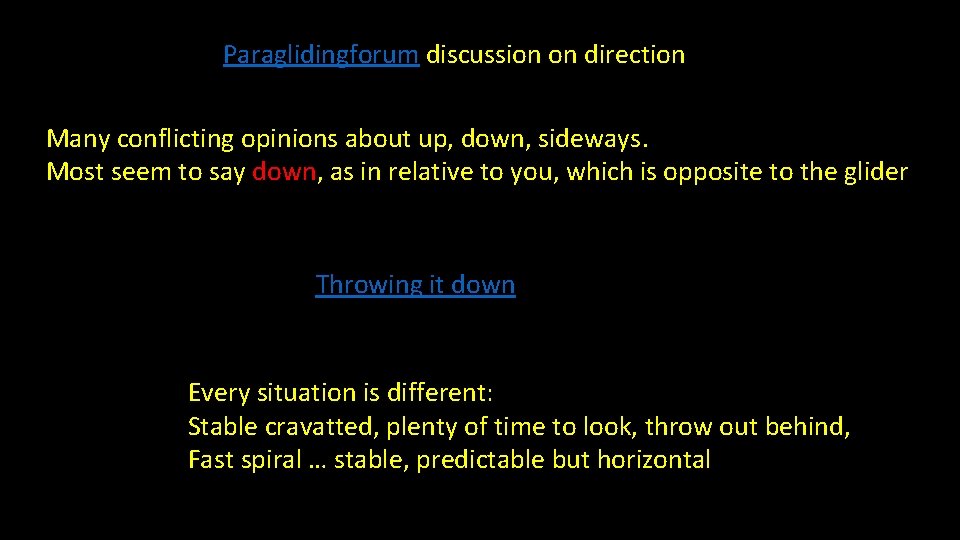 Paraglidingforum discussion on direction

Many conflicting opinions about up, down, sideways.
Most seem to say down, as in relative to you, which is opposite to the glider

Throwing it down

Every situation is different:
Stable cravatted, plenty of time to look, throw out behind,
Fast spiral … stable, predictable but horizontal